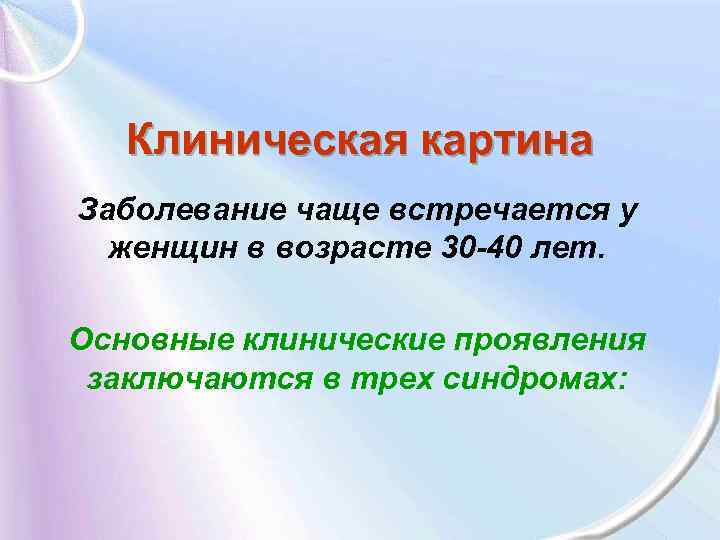 Клиническая картина

Заболевание чаще встречается у женщин в возрасте 30-40 лет.

Основные клинические проявления заключаются в трех синдромах: